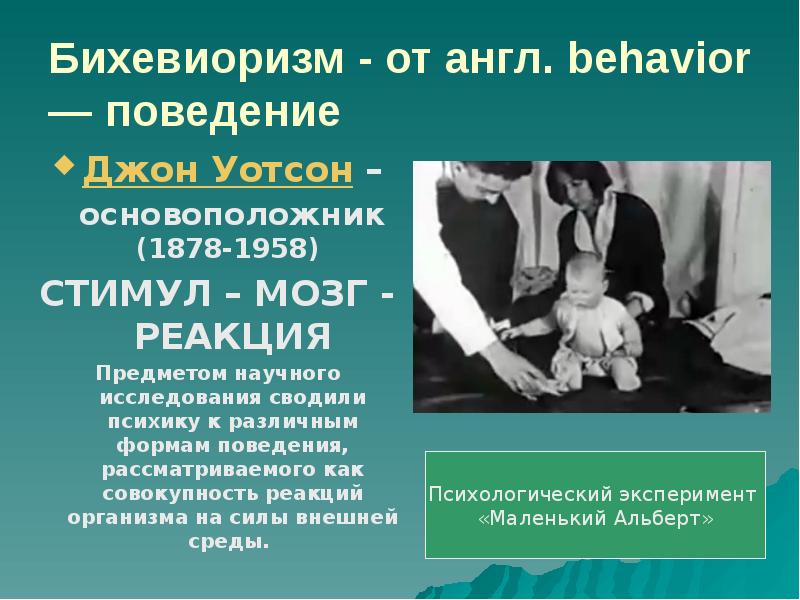 Бихевиоризм - от англ. behavior — поведение

Джон Уотсон – основоположник (1878-1958)

СТИМУЛ – МОЗГ - РЕАКЦИЯ

Предметом научного исследования сводили психику к различным формам поведения, рассматриваемого как совокупность реакций организма на силы внешней среды.

Психологический эксперимент «Маленький Альберт»